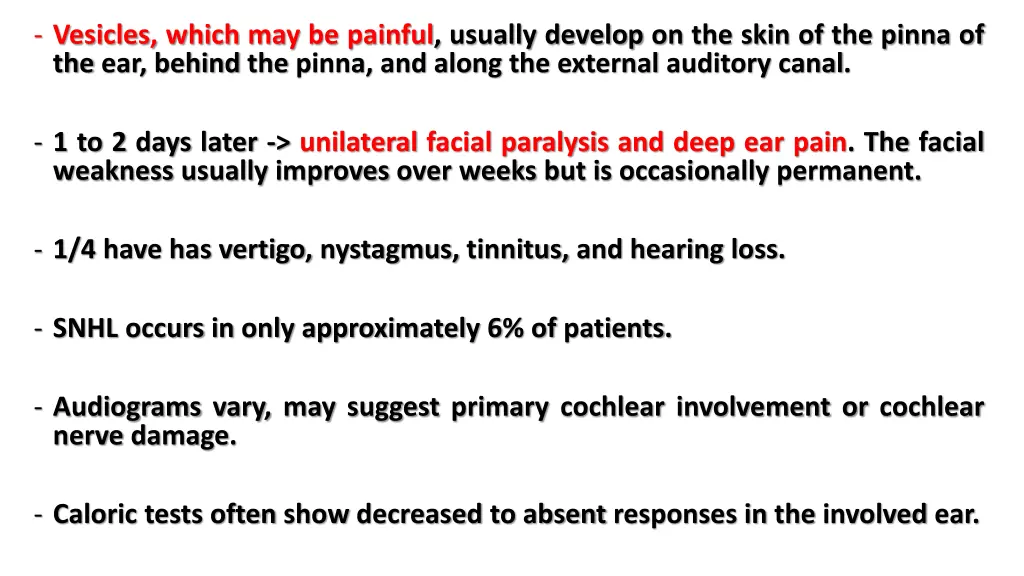 - Vesicles, which may be painful, usually develop on the skin of the pinna of the ear, behind the pinna, and along the external auditory canal.

- 1 to 2 days later -> unilateral facial paralysis and deep ear pain. The facial weakness usually improves over weeks but is occasionally permanent.

- 1/4 have has vertigo, nystagmus, tinnitus, and hearing loss.

- SNHL occurs in only approximately 6% of patients.

- Audiograms vary, may suggest primary cochlear involvement or cochlear nerve damage.

- Caloric tests often show decreased to absent responses in the involved ear.